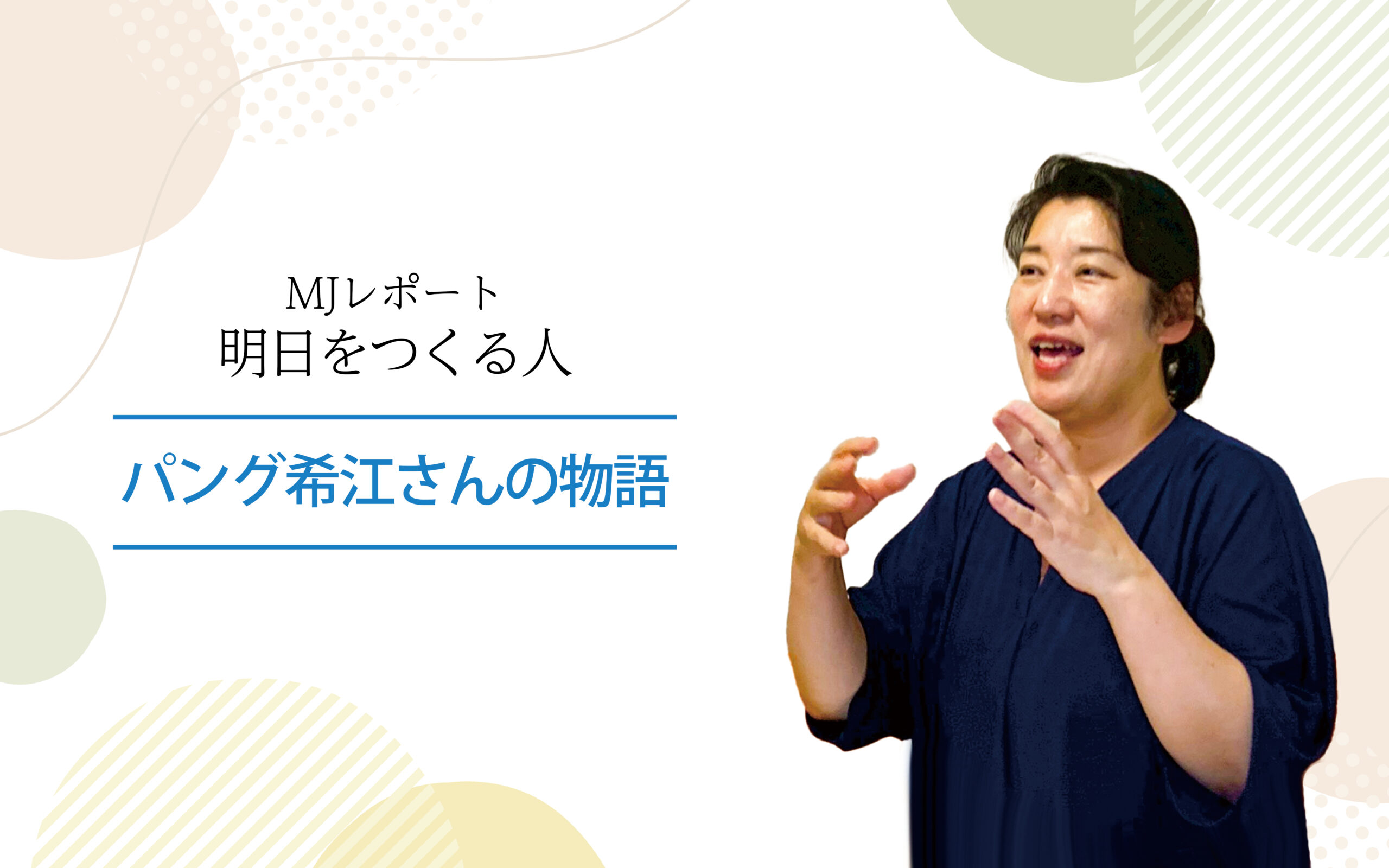 MJレポート
明日をつくる人

パング希江さんの物語